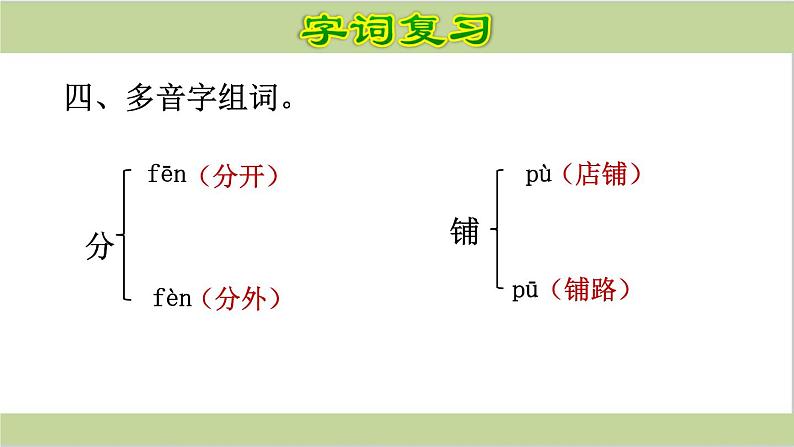 字词复习

四、多音字组词。

分
fēn（分开）
fèn（分外）

铺
pù（店铺）
pū（铺路）